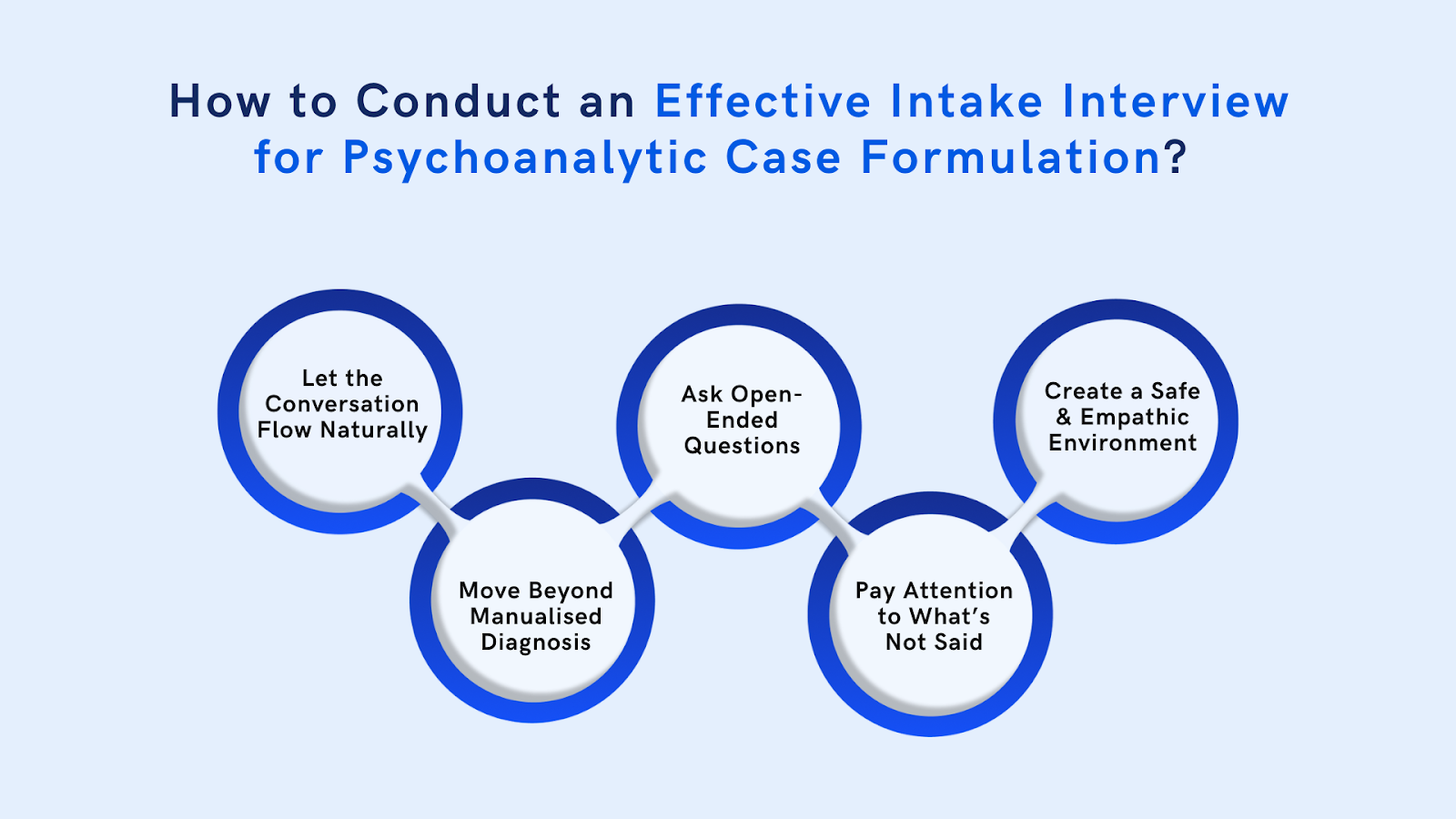 How to Conduct an Effective Intake Interview for Psychoanalytic Case Formulation?

Let the Conversation Flow Naturally

Move Beyond Manualised Diagnosis

Ask Open-Ended Questions

Pay Attention to What's Not Said

Create a Safe & Empathic Environment